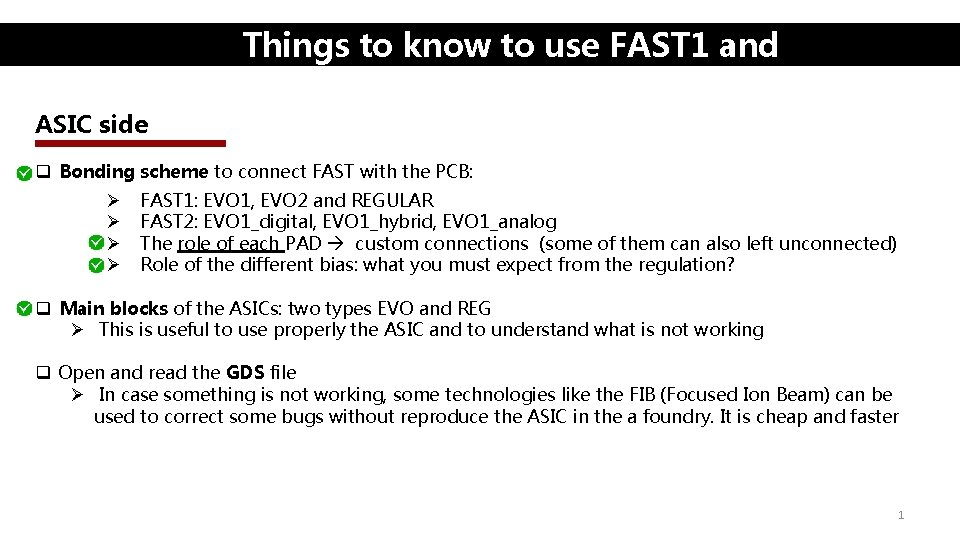 Things to know to use FAST1 and

ASIC side

❑ Bonding scheme to connect FAST with the PCB:

➢ FAST1: EVO1, EVO2 and REGULAR
➢ FAST2: EVO1_digital, EVO1_hybrid, EVO1_analog
➢ The role of each PAD → custom connections (some of them can also left unconnected)
➢ Role of the different bias: what you must expect from the regulation?

❑ Main blocks of the ASICs: two types EVO and REG
➢ This is useful to use properly the ASIC and to understand what is not working

❑ Open and read the GDS file
➢ In case something is not working, some technologies like the FIB (Focused Ion Beam) can be used to correct some bugs without reproduce the ASIC in the a foundry. It is cheap and faster

1